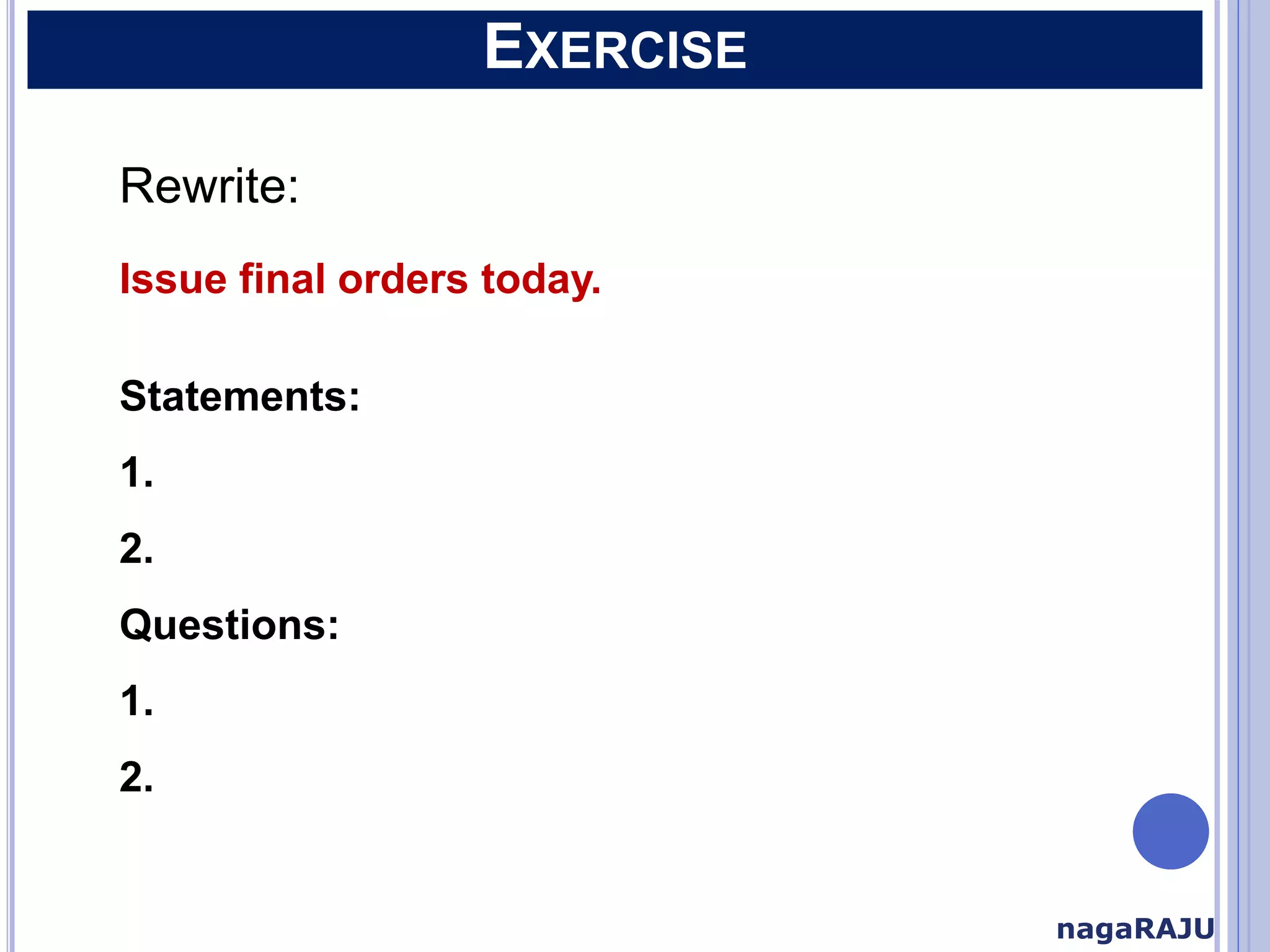 EXERCISE

Rewrite:

Issue final orders today.

Statements:

1.

2.

Questions:

1.

2.

nagaRAJU